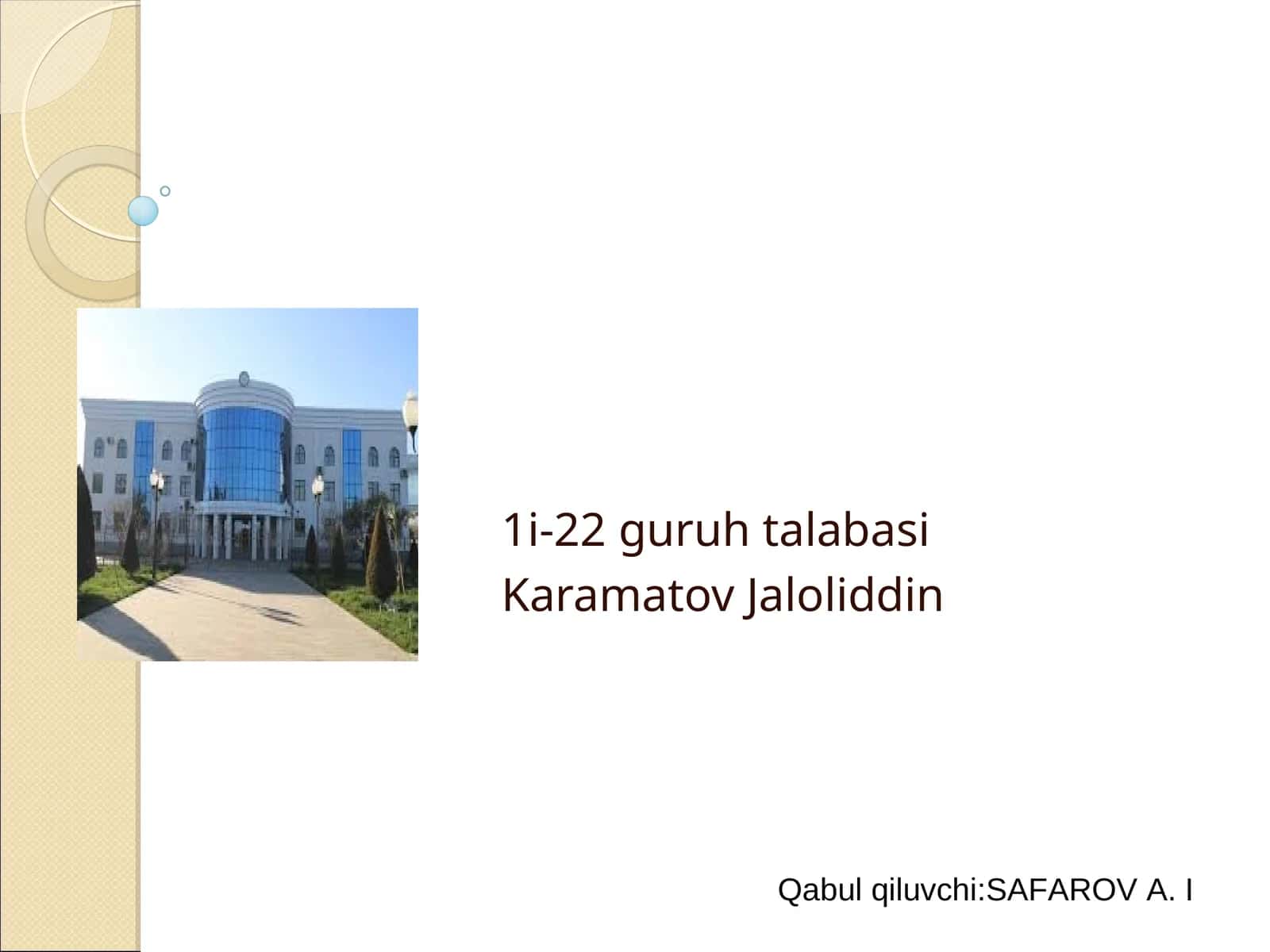 1i-22 guruh talabasi
Karamatov Jaloliddin

Qabul qiluvchi:SAFAROV A. I